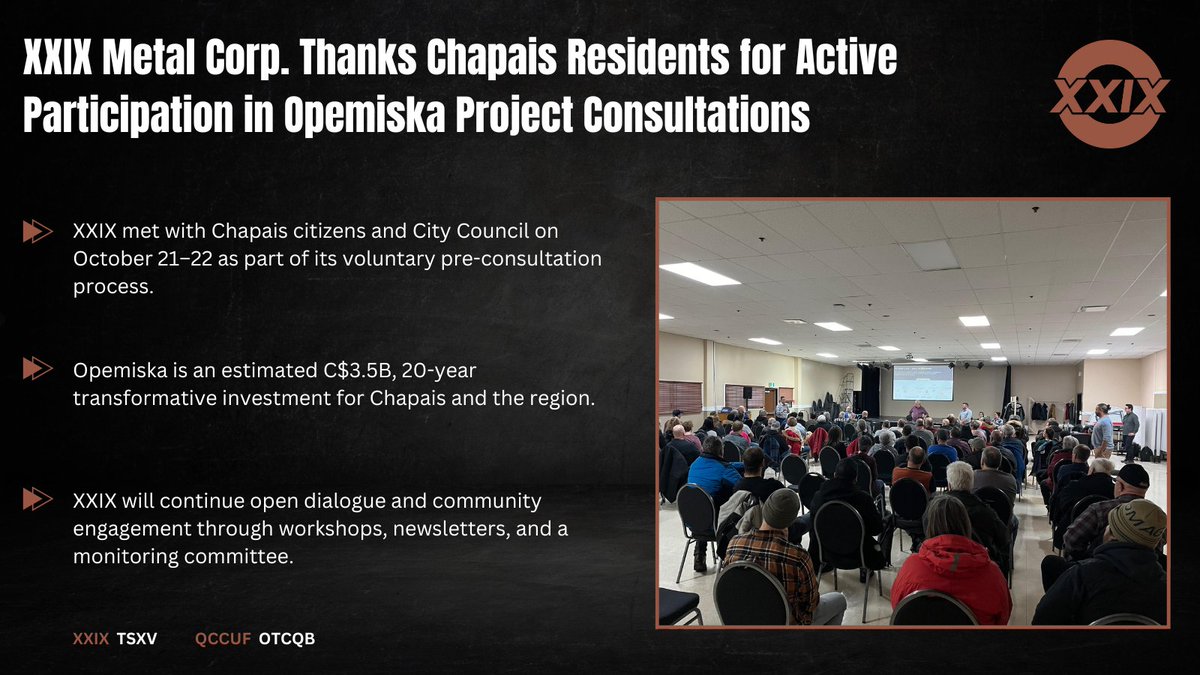 XXIX Metal Corp. Thanks Chapais Residents for Active Participation in Opemiska Project Consultations

XXIX

XXIX met with Chapais citizens and City Council on October 21–22 as part of its voluntary pre-consultation process.

Opemiska is an estimated C$3.5B, 20-year transformative investment for Chapais and the region.

XXIX will continue open dialogue and community engagement through workshops, newsletters, and a monitoring committee.

XXIX TSXV QCCUF OTCQB